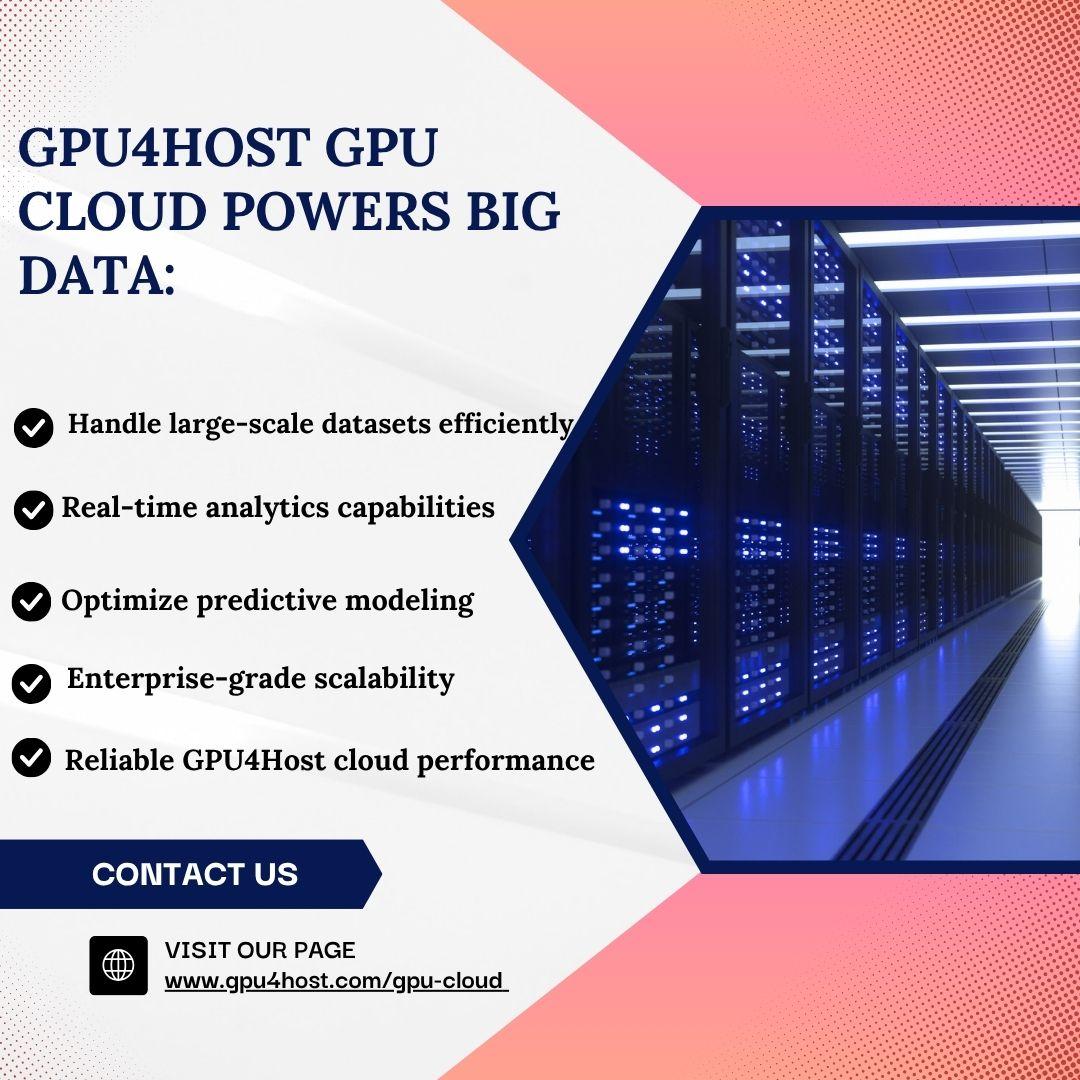 GPU4HOST GPU CLOUD POWERS BIG DATA:

Handle large-scale datasets efficiently

Real-time analytics capabilities

Optimize predictive modeling

Enterprise-grade scalability

Reliable GPU4Host cloud performance

CONTACT US

VISIT OUR PAGE
www.gpu4host.com/gpu-cloud